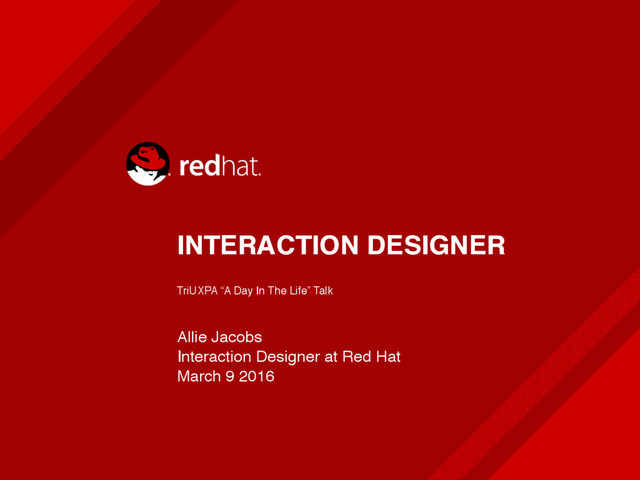 redhat.

INTERACTION DESIGNER

TriUXPA “A Day In The Life” Talk

Allie Jacobs
Interaction Designer at Red Hat
March 9 2016